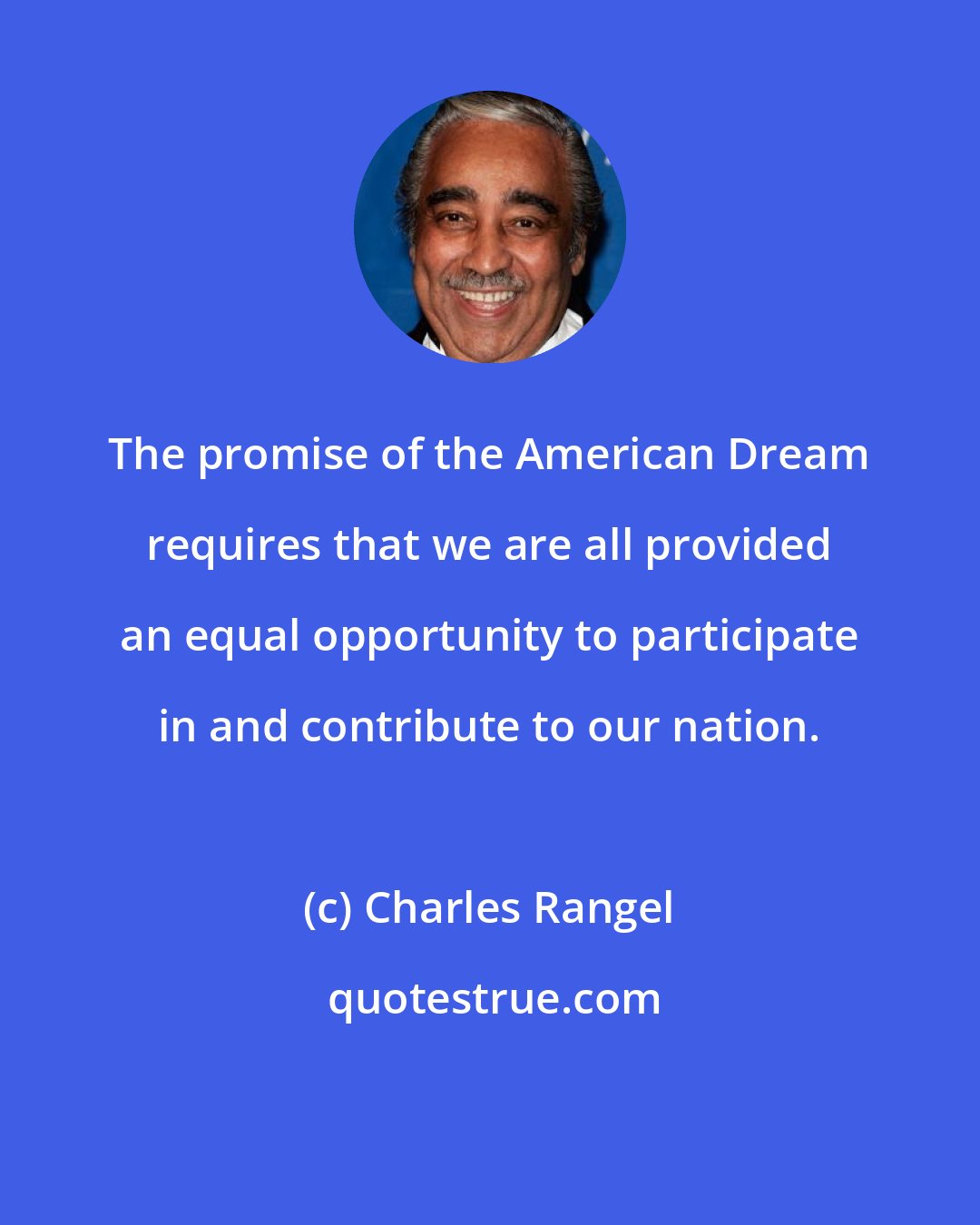 The promise of the American Dream requires that we are all provided an equal opportunity to participate in and contribute to our nation.

(c) Charles Rangel

quotestrue.com